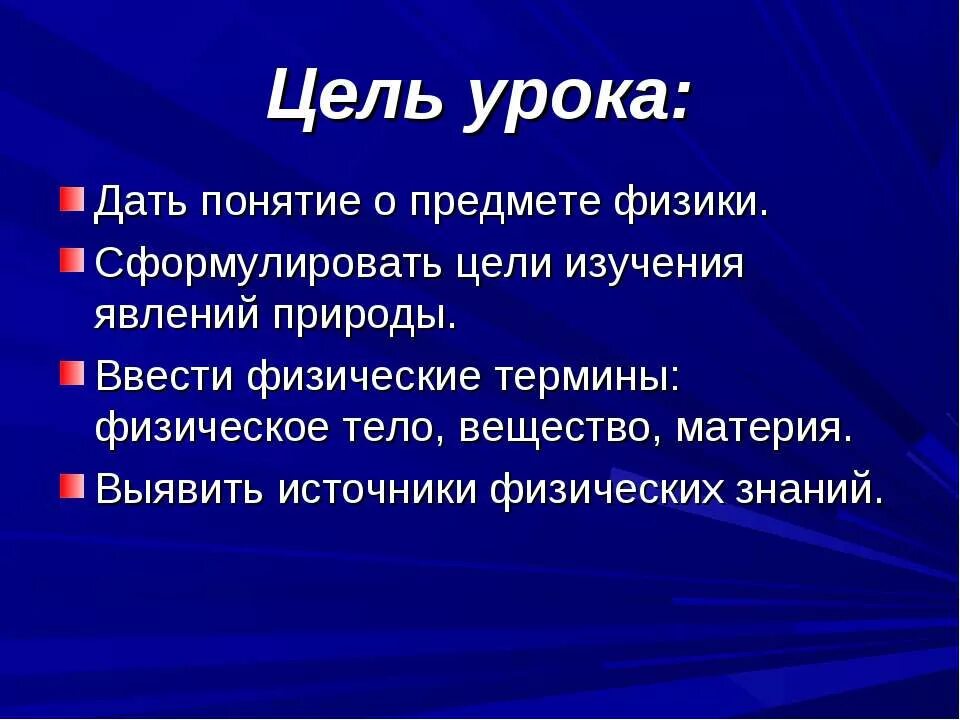 Цель урока:

Дать понятие о предмете физики.

Сформулировать цели изучения явлений природы.

Ввести физические термины: физическое тело, вещество, материя.

Выявить источники физических знаний.